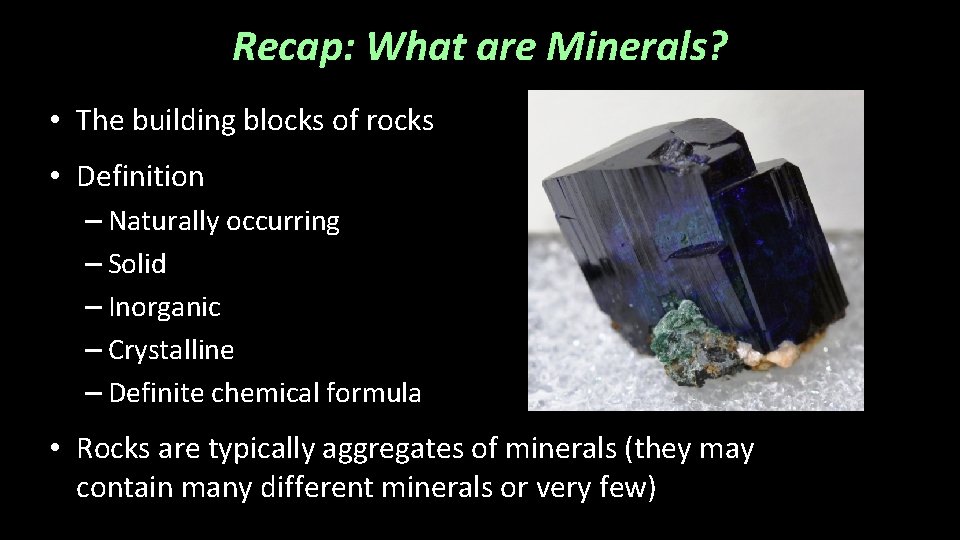 Recap: What are Minerals?

• The building blocks of rocks

• Definition
– Naturally occurring
– Solid
– Inorganic
– Crystalline
– Definite chemical formula

• Rocks are typically aggregates of minerals (they may contain many different minerals or very few)